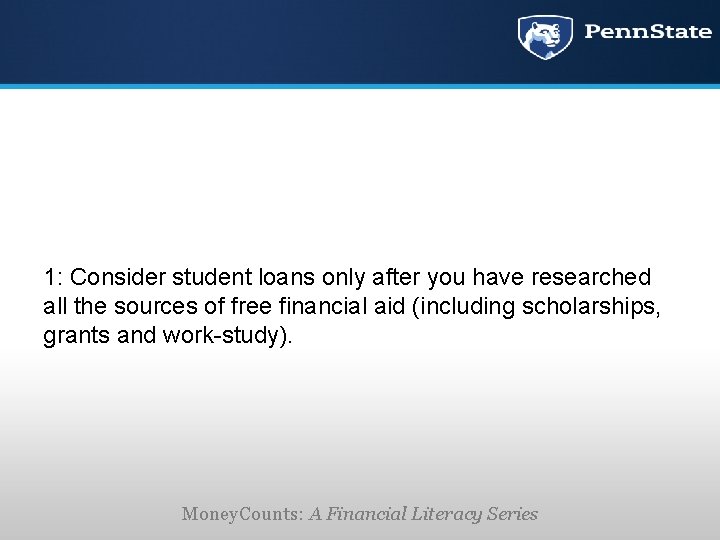 PennState

1: Consider student loans only after you have researched all the sources of free financial aid (including scholarships, grants and work-study).

MoneyCounts: A Financial Literacy Series